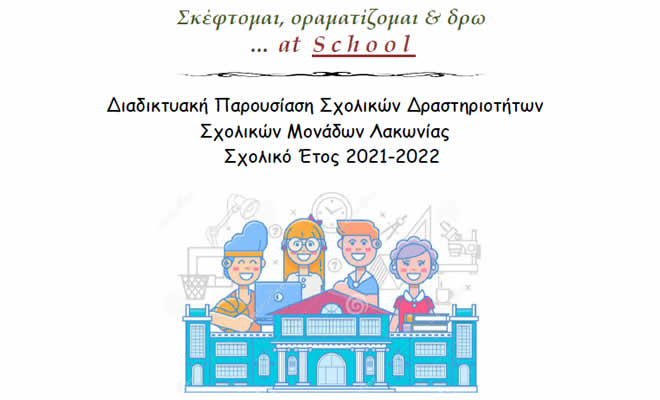 Σκέφτομαι, οραματίζομαι & δρω
... at School

Διαδικτυακή Παρουσίαση Σχολικών Δραστηριοτήτων
Σχολικών Μονάδων Λακωνίας
Σχολικό Έτος 2021-2022